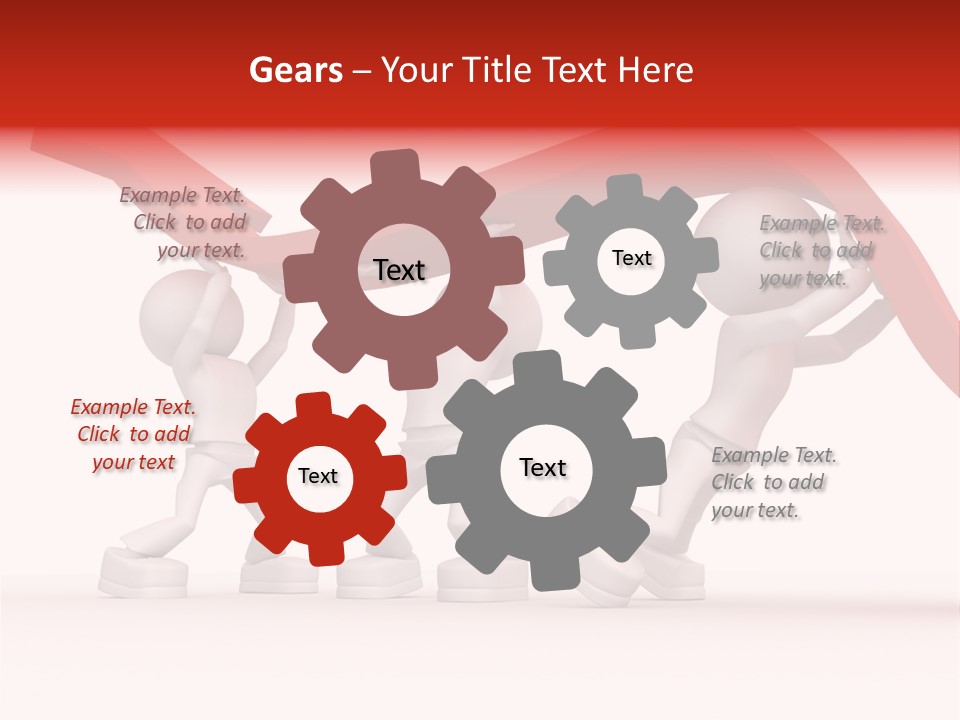 Gears – Your Title Text Here

Example Text. Click to add your text.

Text

Text

Example Text. Click to add your text.

Example Text. Click to add your text

Text

Text

Example Text. Click to add your text.